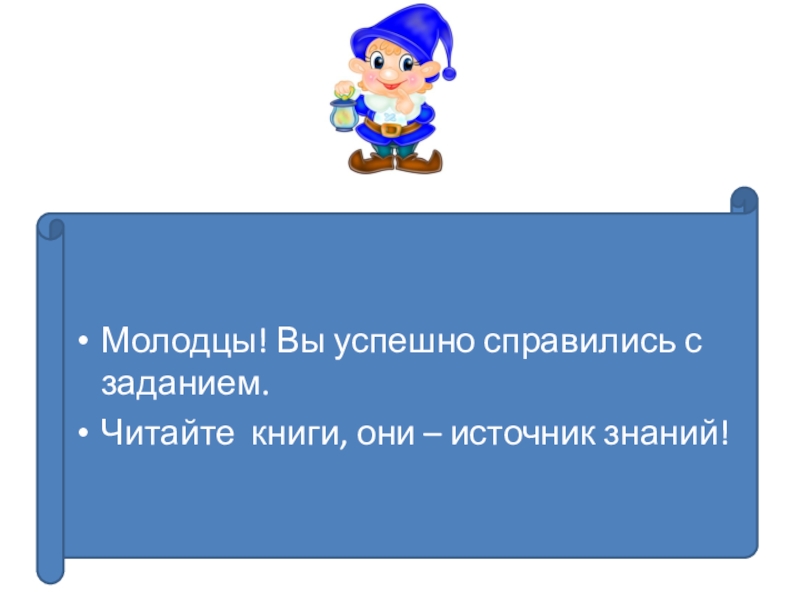 • Молодцы! Вы успешно справились с заданием.
• Читайте книги, они – источник знаний!